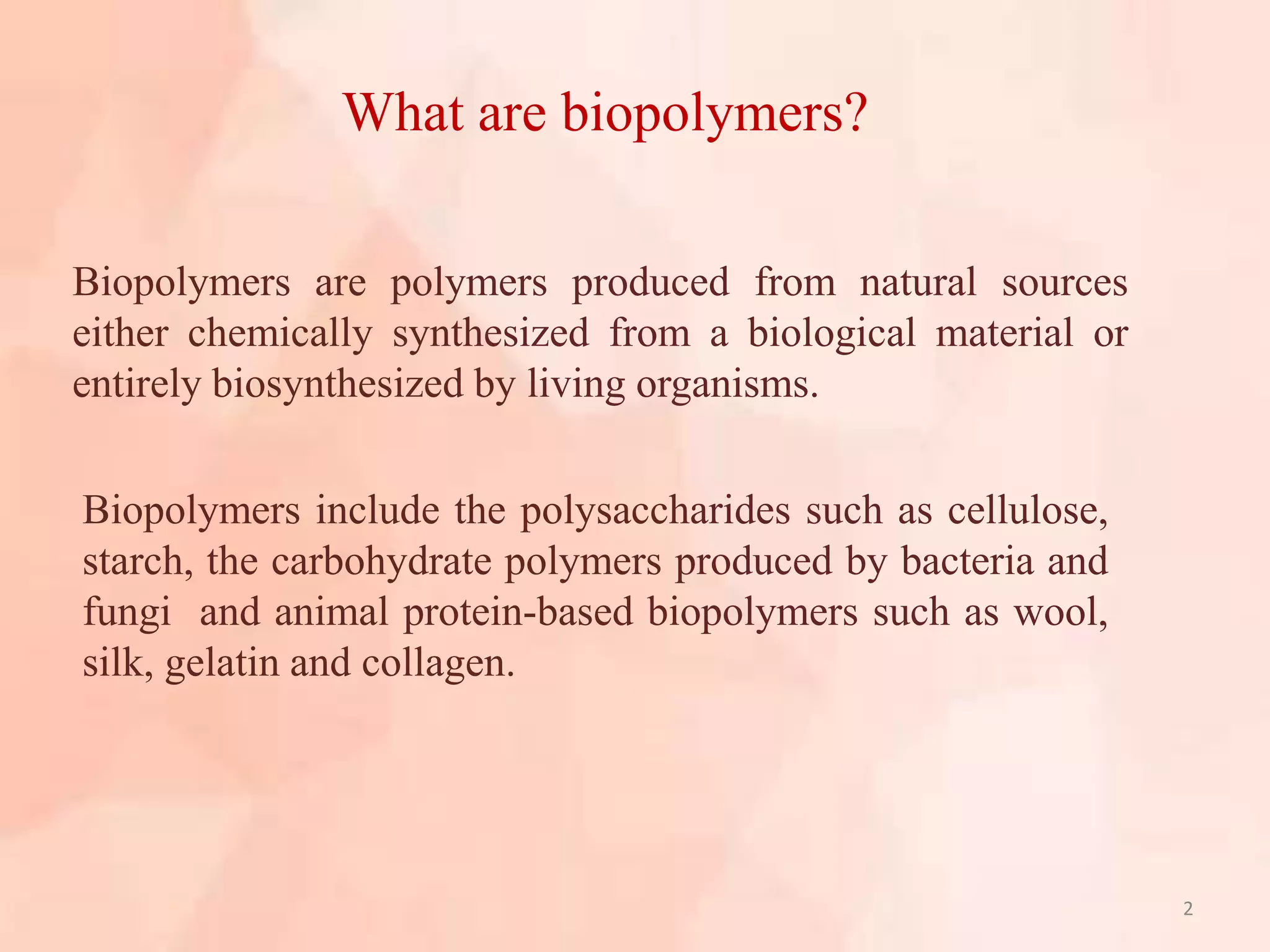 What are biopolymers?

Biopolymers are polymers produced from natural sources either chemically synthesized from a biological material or entirely biosynthesized by living organisms.

Biopolymers include the polysaccharides such as cellulose, starch, the carbohydrate polymers produced by bacteria and fungi  and animal protein-based biopolymers such as wool, silk, gelatin and collagen.

2